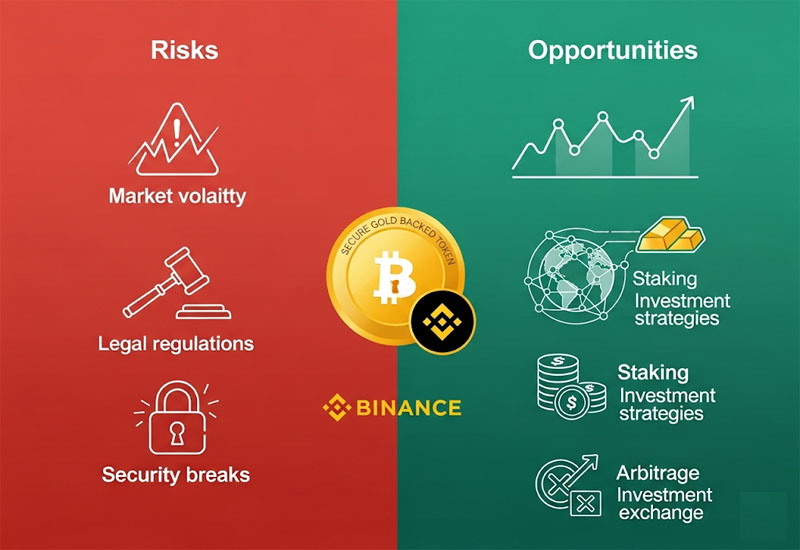 Risks

Market volaitty

Legal regulations

Security breaks

SECURE GOLD BACKED TOKEN

BINANCE

Opportunities

Staking Investment strategies

Staking Investment strategies

Arbitrage Investment exchange